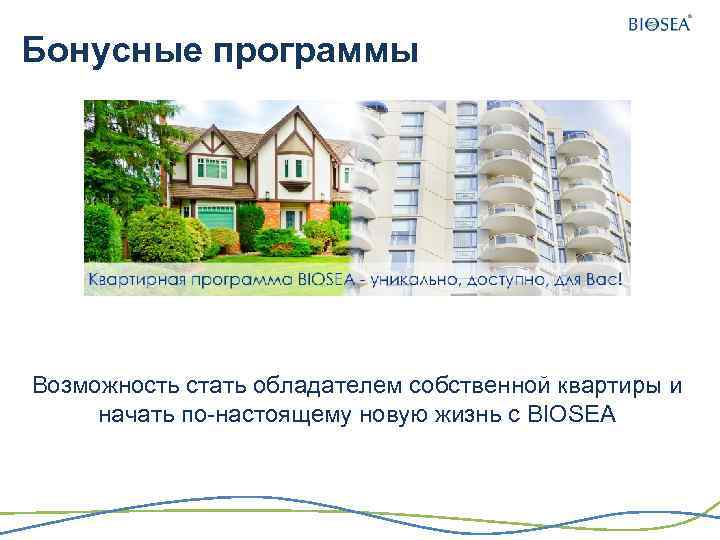 BIOSEA®

Бонусные программы

Квартирная программа BIOSEA - уникально, доступно, для Вас!

Возможность стать обладателем собственной квартиры и начать по-настоящему новую жизнь с BIOSEA